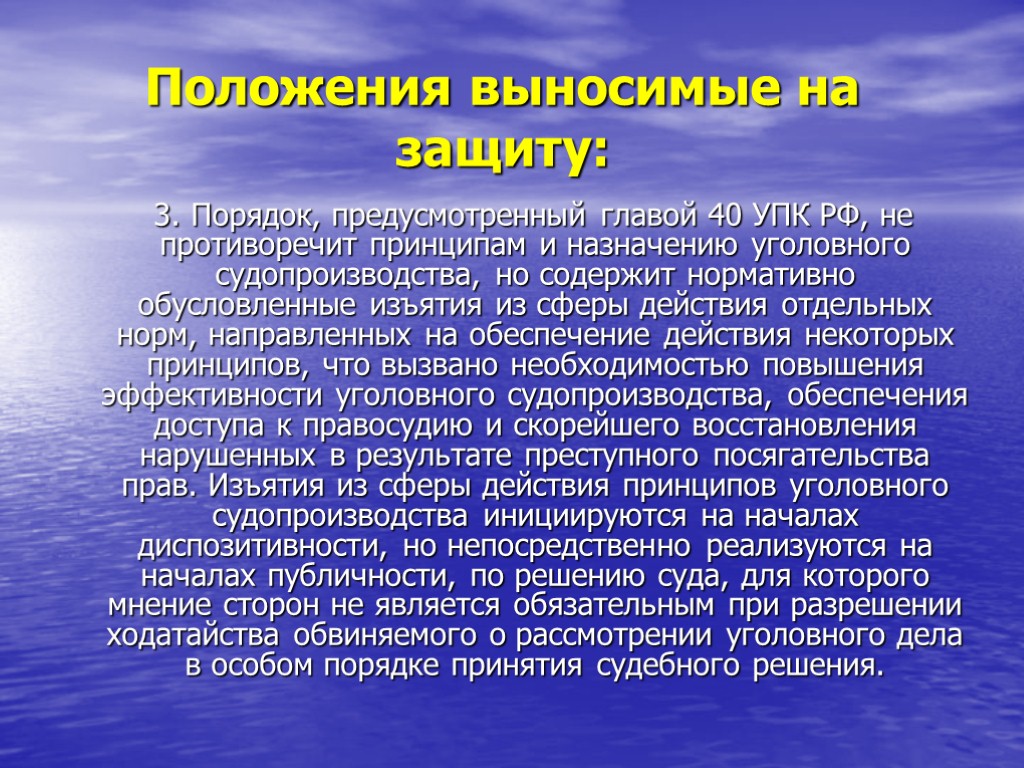 Положения выносимые на защиту:

3. Порядок, предусмотренный главой 40 УПК РФ, не противоречит принципам и назначению уголовного судопроизводства, но содержит нормативно обусловленные изъятия из сферы действия отдельных норм, направленных на обеспечение действия некоторых принципов, что вызвано необходимостью повышения эффективности уголовного судопроизводства, обеспечения доступа к правосудию и скорейшего восстановления нарушенных в результате преступного посягательства прав. Изъятия из сферы действия принципов уголовного судопроизводства инициируются на началах диспозитивности, но непосредственно реализуются на началах публичности, по решению суда, для которого мнение сторон не является обязательным при разрешении ходатайства обвиняемого о рассмотрении уголовного дела в особом порядке принятия судебного решения.